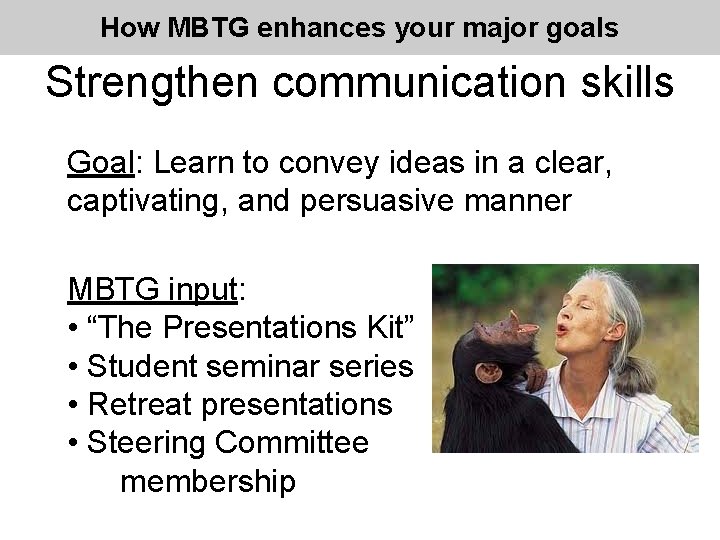 How MBTG enhances your major goals

Strengthen communication skills

Goal: Learn to convey ideas in a clear, captivating, and persuasive manner

MBTG input:
• “The Presentations Kit”
• Student seminar series
• Retreat presentations
• Steering Committee membership